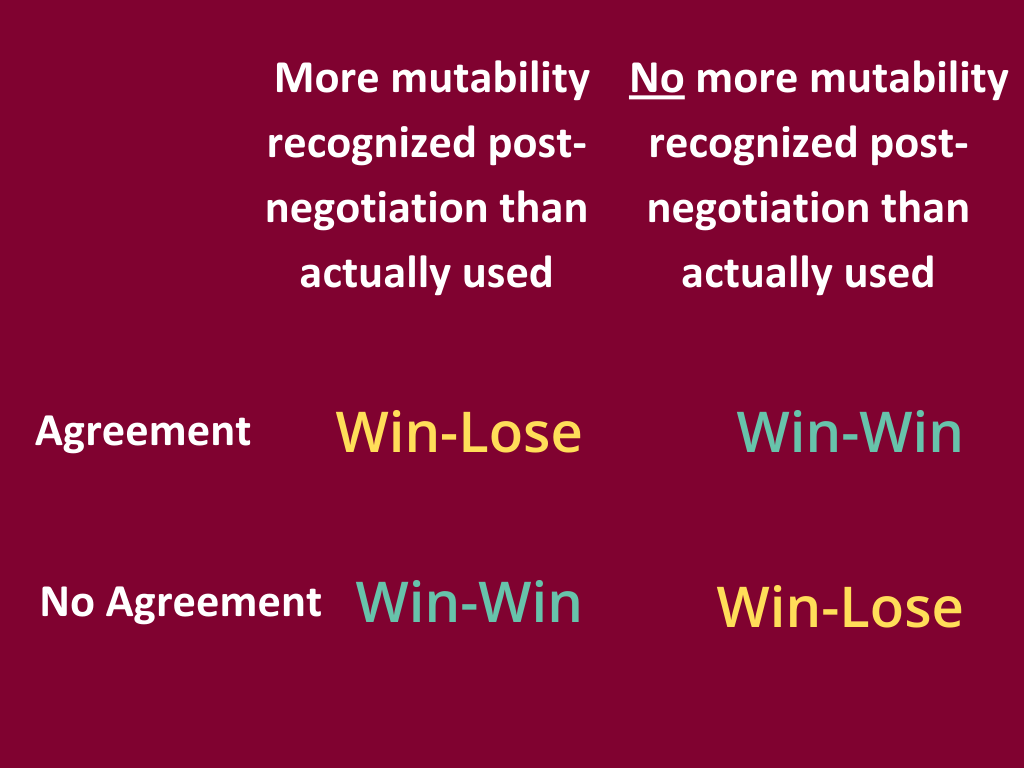 |  | More mutability recognized post-negotiation than actually used | No more mutability recognized post-negotiation than actually used |
|---|---|---|
| Agreement | Win-Lose | Win-Win |
| No Agreement | Win-Win | Win-Lose |